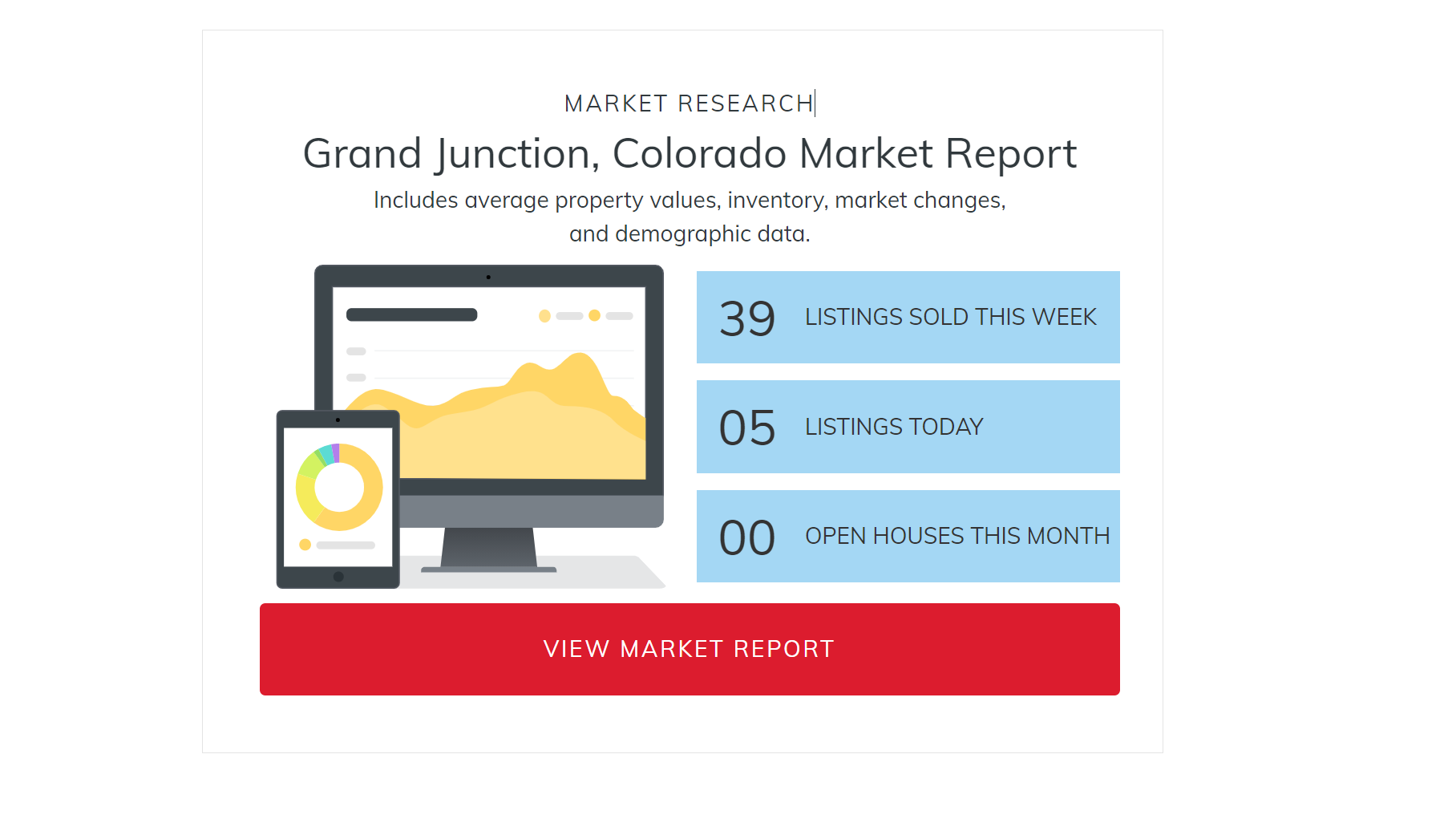 MARKET RESEARCH

Grand Junction, Colorado Market Report

Includes average property values, inventory, market changes, and demographic data.

39 LISTINGS SOLD THIS WEEK

05 LISTINGS TODAY

00 OPEN HOUSES THIS MONTH

VIEW MARKET REPORT